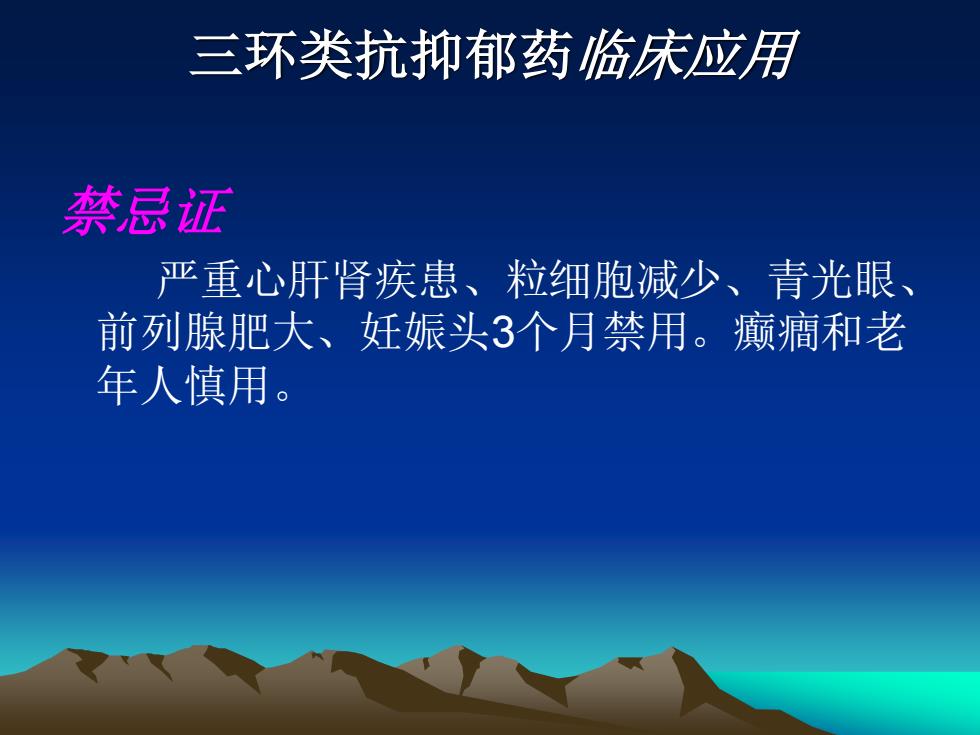 三环类抗抑郁药临床应用

禁忌证

严重心肝肾疾患、粒细胞减少、青光眼、前列腺肥大、妊娠头3个月禁用。癫痫和老年人慎用。